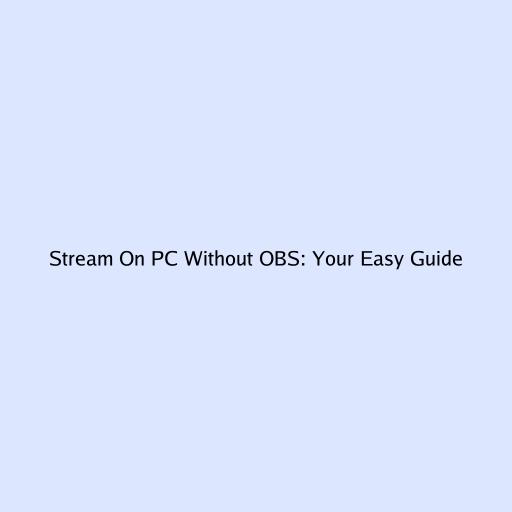 Stream On PC Without OBS: Your Easy Guide